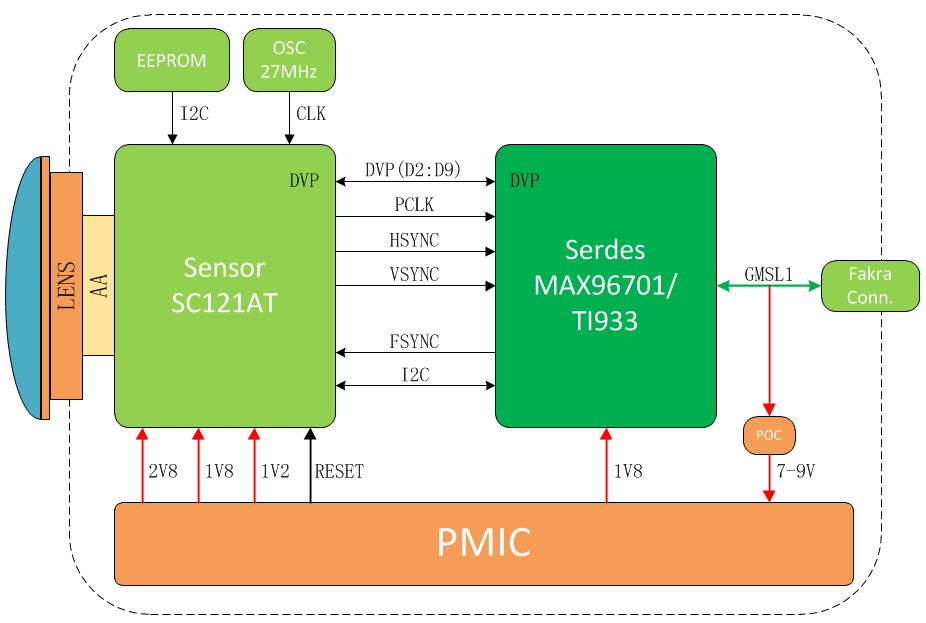 EEPROM

OSC
27MHz

I2C

CLK

LENS

AA

Sensor
SC121AT

DVP

DVP(D2:D9)

PCLK

HSYNC

VSYNC

FSYNC

I2C

DVP

Serdes
MAX96701/
TI933

GMSL1

Fakra
Conn.

POC

7-9V

2V8

1V8

1V2

RESET

1V8

PMIC